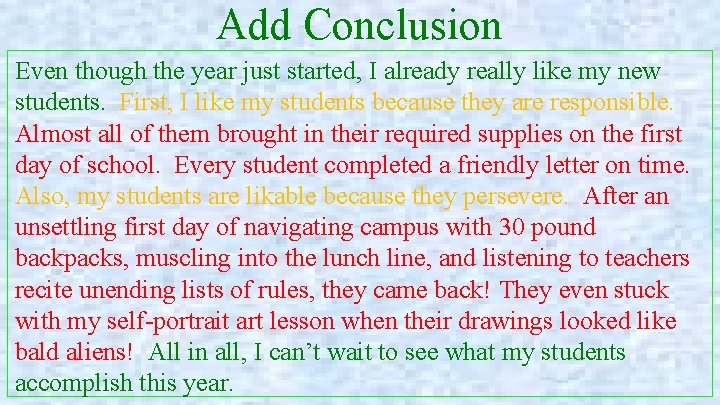 Add Conclusion

Even though the year just started, I already really like my new students. First, I like my students because they are responsible. Almost all of them brought in their required supplies on the first day of school. Every student completed a friendly letter on time. Also, my students are likable because they persevere. After an unsettling first day of navigating campus with 30 pound backpacks, muscling into the lunch line, and listening to teachers recite unending lists of rules, they came back! They even stuck with my self-portrait art lesson when their drawings looked like bald aliens! All in all, I can't wait to see what my students accomplish this year.